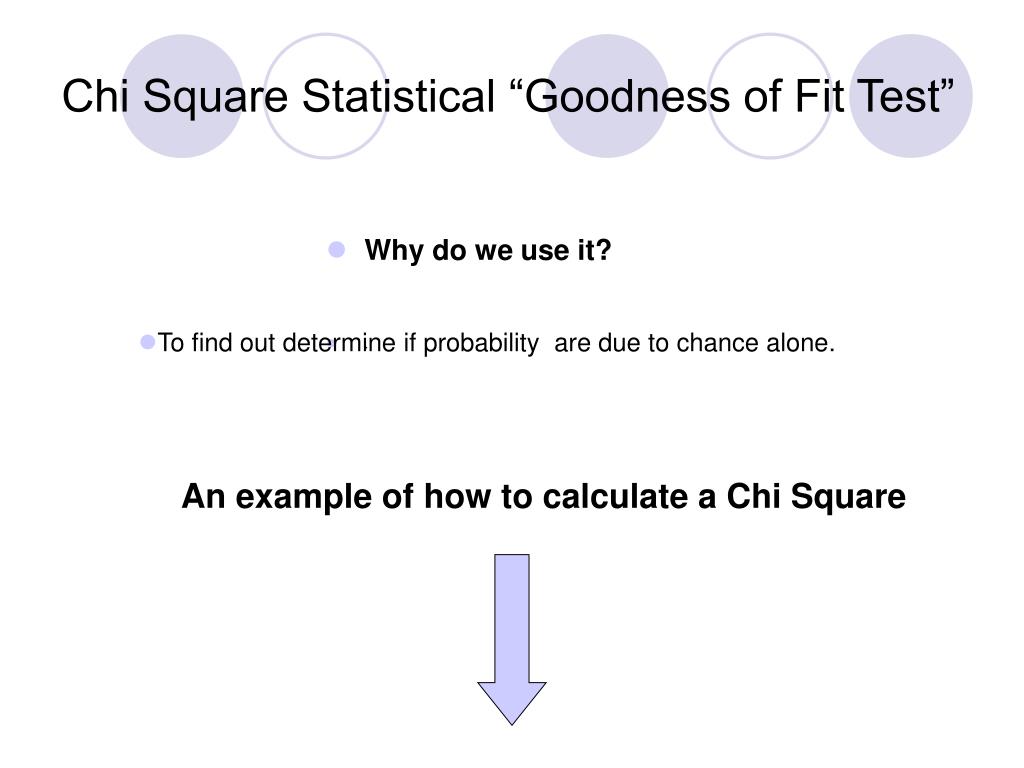 Chi Square Statistical “Goodness of Fit Test”

Why do we use it?

To find out determine if probability are due to chance alone.

An example of how to calculate a Chi Square